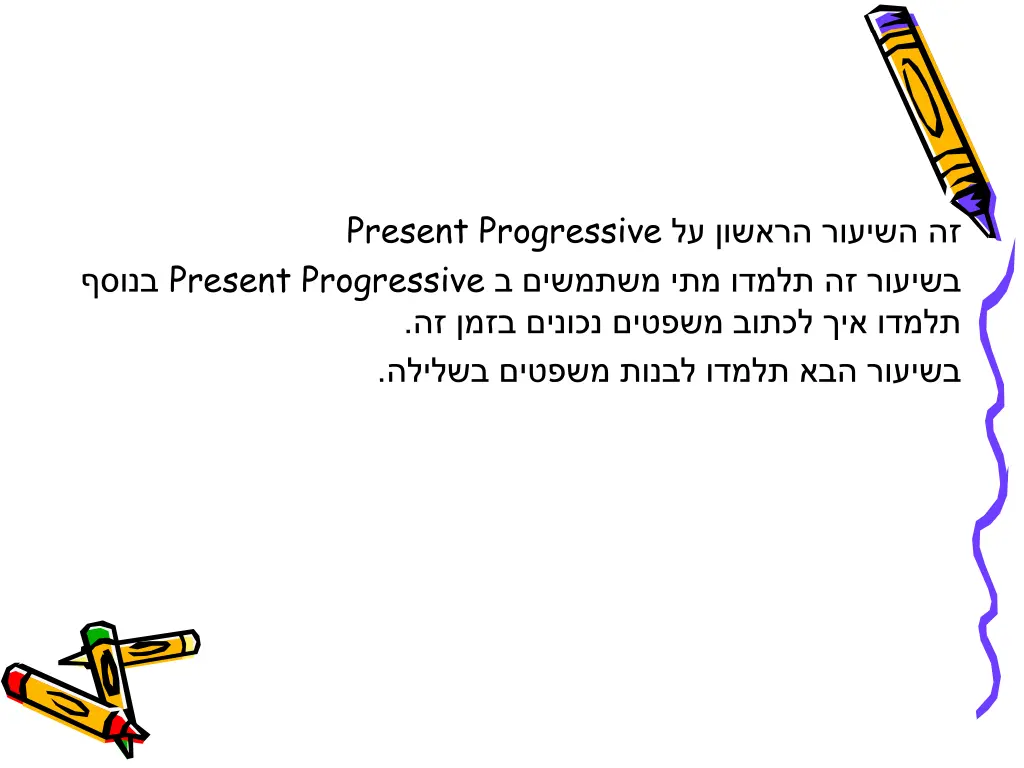 זה השיעור הראשון על Present Progressive

בשיעור זה תלמדו מתי משתמשים ב Present Progressive בנוסף תלמדו איך לכתוב משפטים נכונים בזמן זה.

בשיעור הבא תלמדו לבנות משפטים בשלילה.